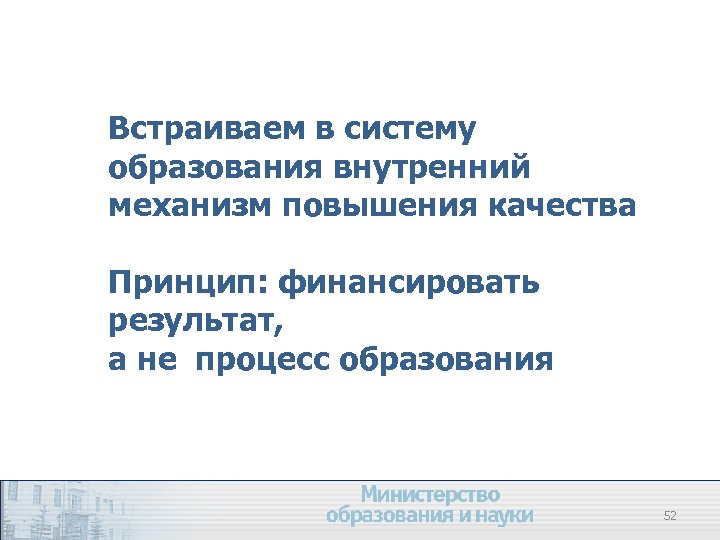 Встраиваем в систему образования внутренний механизм повышения качества

Принцип: финансировать результат,
а не процесс образования

Министерство образования и науки

52